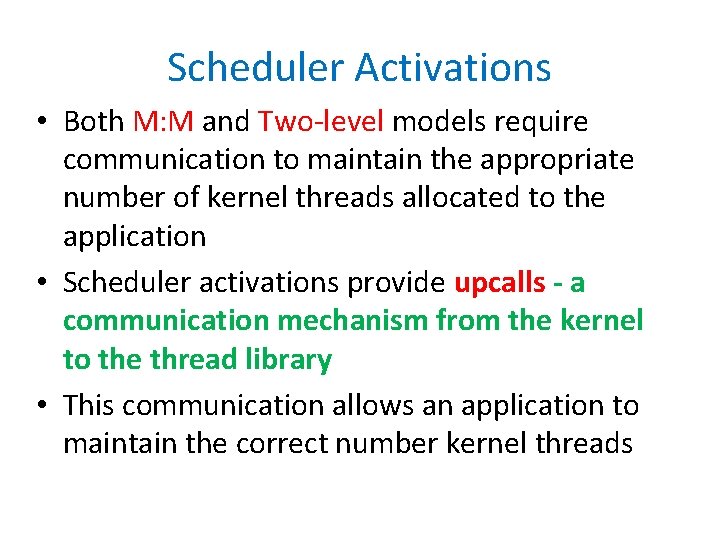 Scheduler Activations

• Both M:M and Two-level models require communication to maintain the appropriate number of kernel threads allocated to the application

• Scheduler activations provide upcalls - a communication mechanism from the kernel to the thread library

• This communication allows an application to maintain the correct number kernel threads